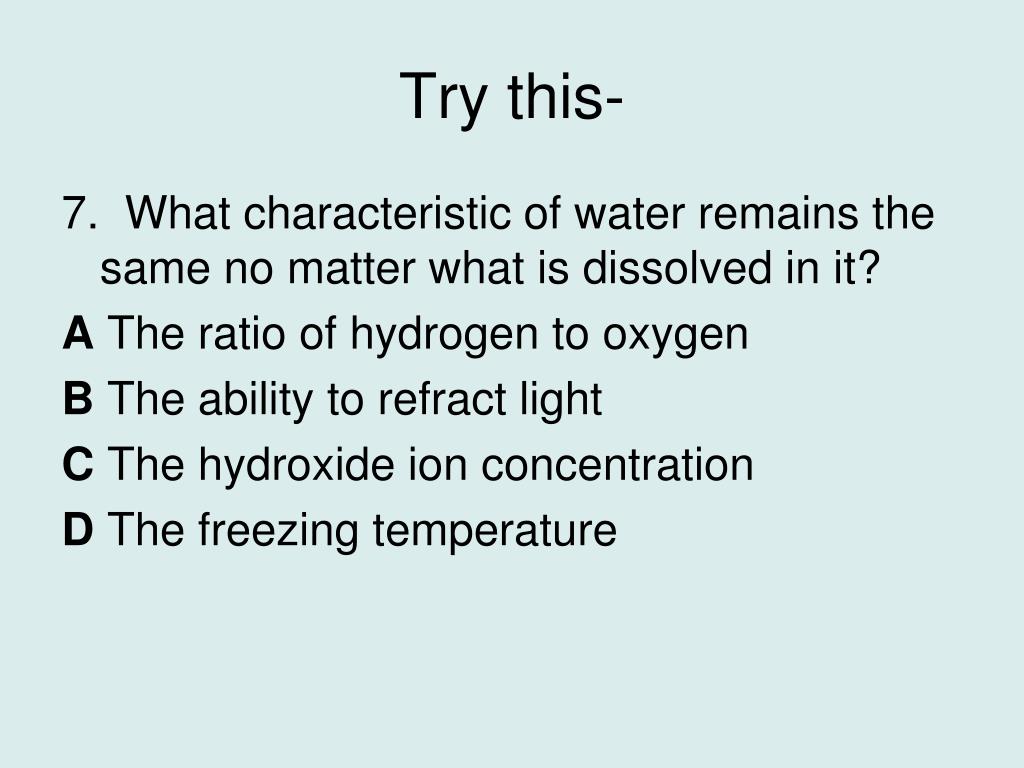 Try this-

7. What characteristic of water remains the same no matter what is dissolved in it?

A The ratio of hydrogen to oxygen

B The ability to refract light

C The hydroxide ion concentration

D The freezing temperature